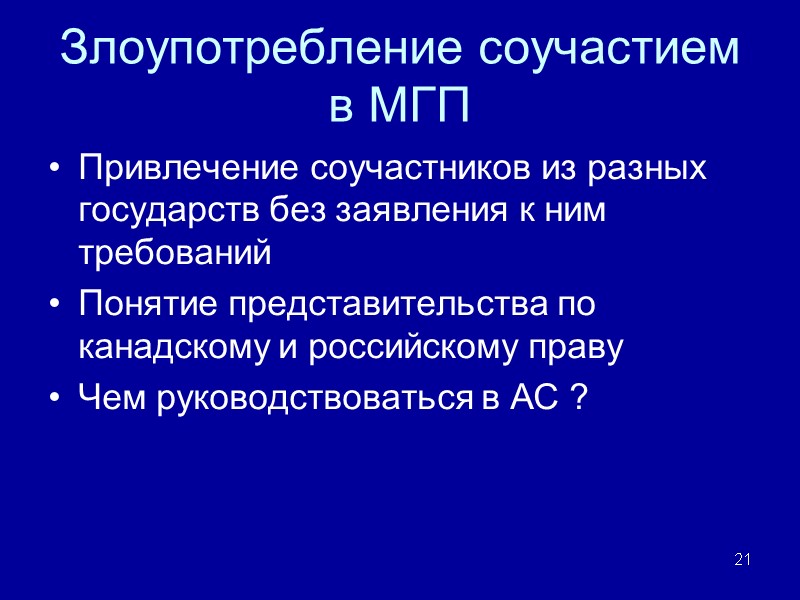 Злоупотребление соучастием в МГП

• Привлечение соучастников из разных государств без заявления к ним требований
• Понятие представительства по канадскому и российскому праву
• Чем руководствоваться в АС ?

21